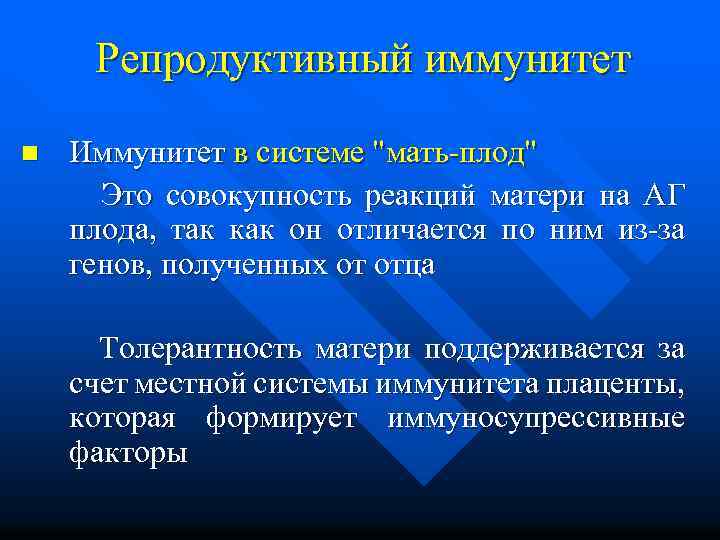 Репродуктивный иммунитет

Иммунитет в системе "мать-плод"

Это совокупность реакций матери на АГ плода, так как он отличается по ним из-за генов, полученных от отца

Толерантность матери поддерживается за счет местной системы иммунитета плаценты, которая формирует иммуносупрессивные факторы